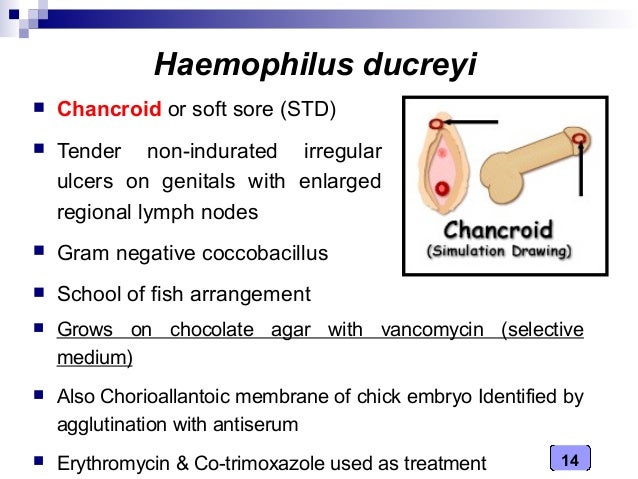 Haemophilus ducreyi

- Chancroid or soft sore (STD)
- Tender non-indurated irregular ulcers on genitals with enlarged regional lymph nodes
- Gram negative coccobacillus
- School of fish arrangement
- Grows on chocolate agar with vancomycin (selective medium)
- Also Chorioallantoic membrane of chick embryo Identified by agglutination with antiserum
- Erythromycin & Co-trimoxazole used as treatment

Chancroid
(Simulation Drawing)

14